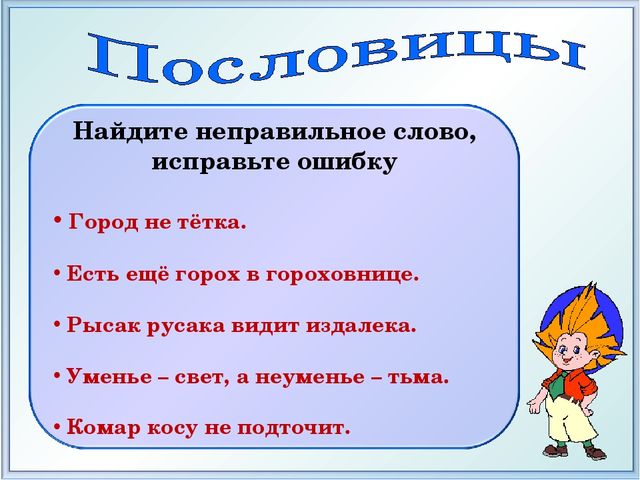 Пословицы

Найдите неправильное слово, исправьте ошибку

• Город не тётка.

• Есть ещё горох в гороховнице.

• Рысак русака видит издалека.

• Уменье – свет, а неуменье – тьма.

• Комар косу не подточит.